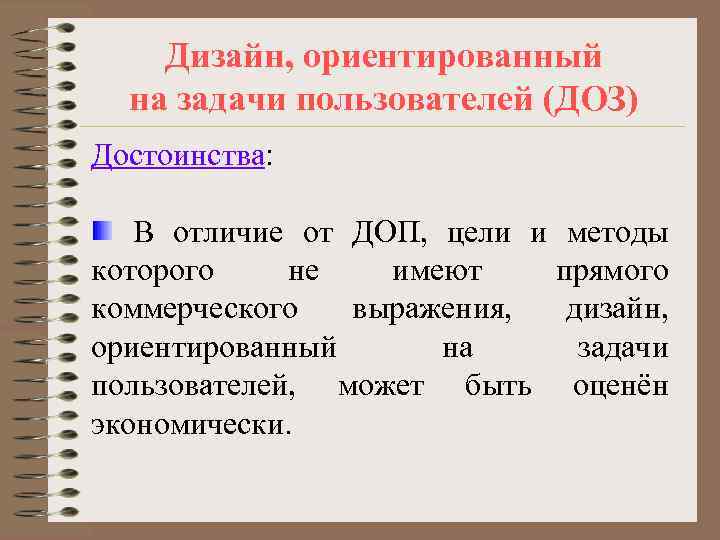 Дизайн, ориентированный на задачи пользователей (ДОЗ)

Достоинства:

В отличие от ДОП, цели и методы которого не имеют прямого коммерческого выражения, дизайн, ориентированный на задачи пользователей, может быть оценён экономически.